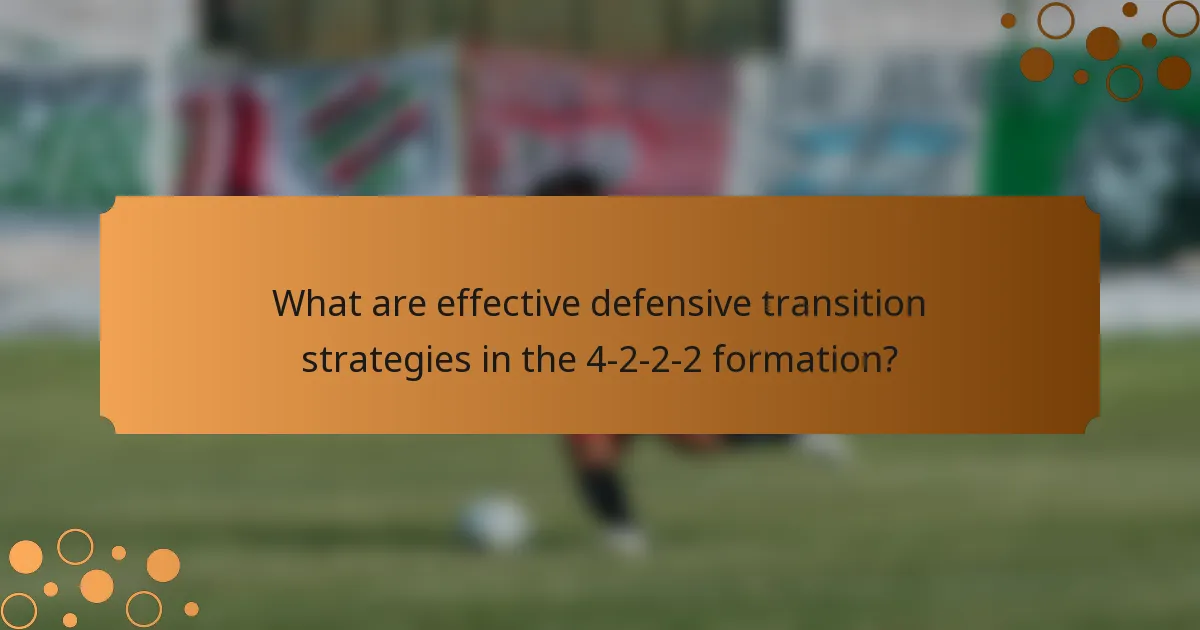 What are effective defensive transition strategies in the 4-2-2-2 formation?